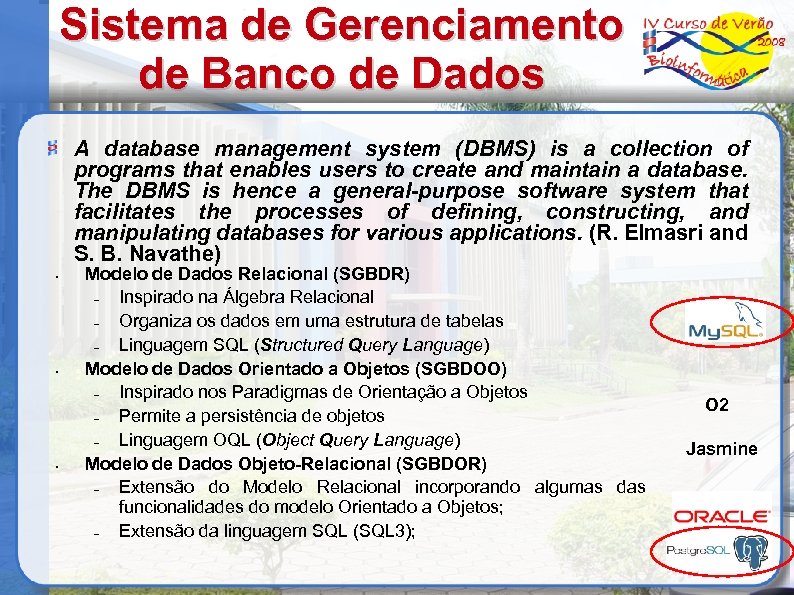 Sistema de Gerenciamento de Banco de Dados

IV Curso de Verão 2008 Bioinformática

A database management system (DBMS) is a collection of programs that enables users to create and maintain a database. The DBMS is hence a general-purpose software system that facilitates the processes of defining, constructing, and manipulating databases for various applications. (R. Elmasri and S. B. Navathe)

- Modelo de Dados Relacional (SGBDR)
  - Inspirado na Álgebra Relacional
  - Organiza os dados em uma estrutura de tabelas
  - Linguagem SQL (Structured Query Language)
- Modelo de Dados Orientado a Objetos (SGBDOO)
  - Inspirado nos Paradigmas de Orientação a Objetos
  - Permite a persistência de objetos
  - Linguagem OQL (Object Query Language)
- Modelo de Dados Objeto-Relacional (SGBDOR)
  - Extensão do Modelo Relacional incorporando algumas das funcionalidades do modelo Orientado a Objetos;
  - Extensão da linguagem SQL (SQL3);

MySQL

O2

Jasmine

ORACLE

PostgreSQL